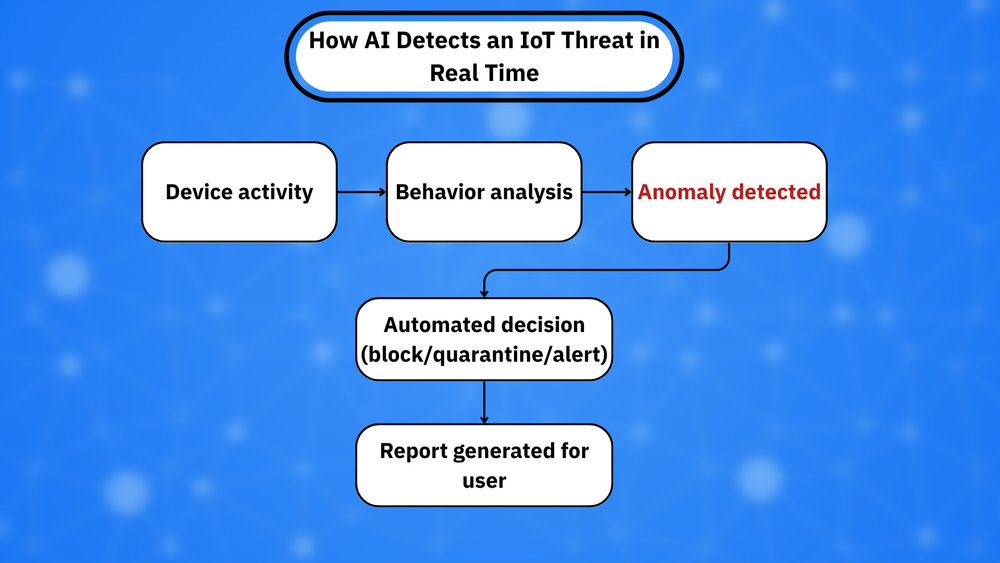 How AI Detects an IoT Threat in Real Time

Device activity

Behavior analysis

Anomaly detected

Automated decision (block/quarantine/alert)

Report generated for user